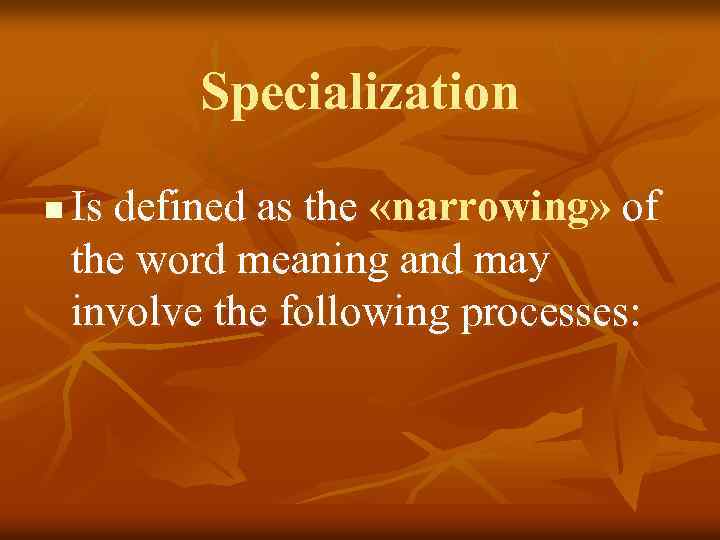 Specialization

Is defined as the «narrowing» of the word meaning and may involve the following processes: